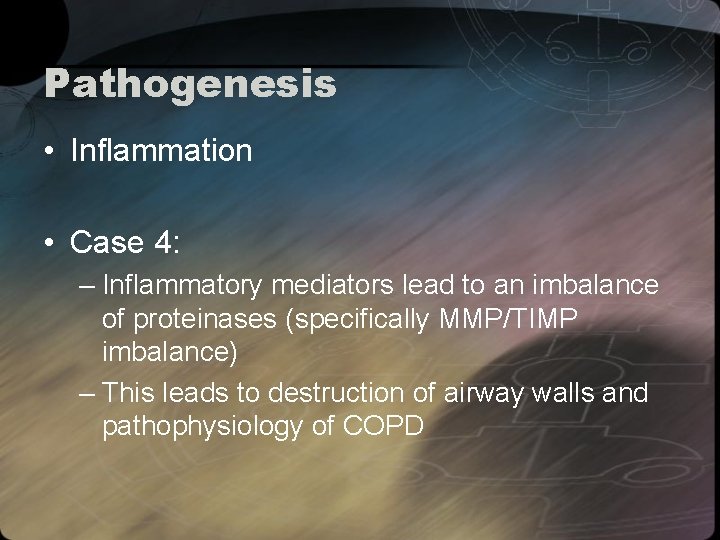 Pathogenesis

• Inflammation

• Case 4:
– Inflammatory mediators lead to an imbalance of proteinases (specifically MMP/TIMP imbalance)
– This leads to destruction of airway walls and pathophysiology of COPD